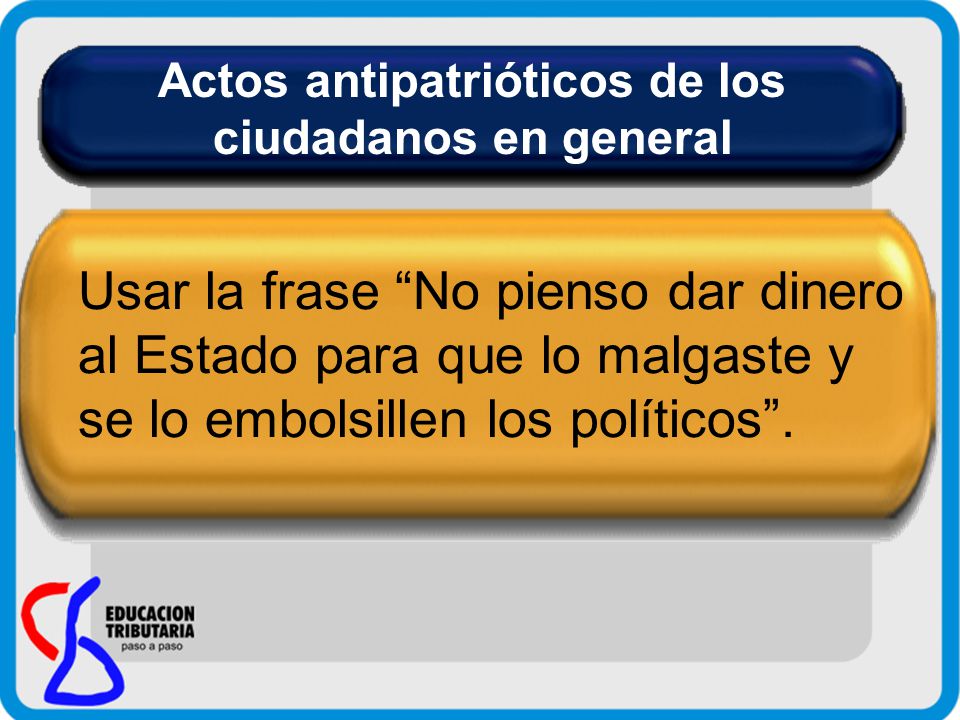 Actos antipatrióticos de los ciudadanos en general

Usar la frase “No pienso dar dinero al Estado para que lo malgaste y se lo embolsillen los políticos”.

EDUCACION TRIBUTARIA
paso a paso